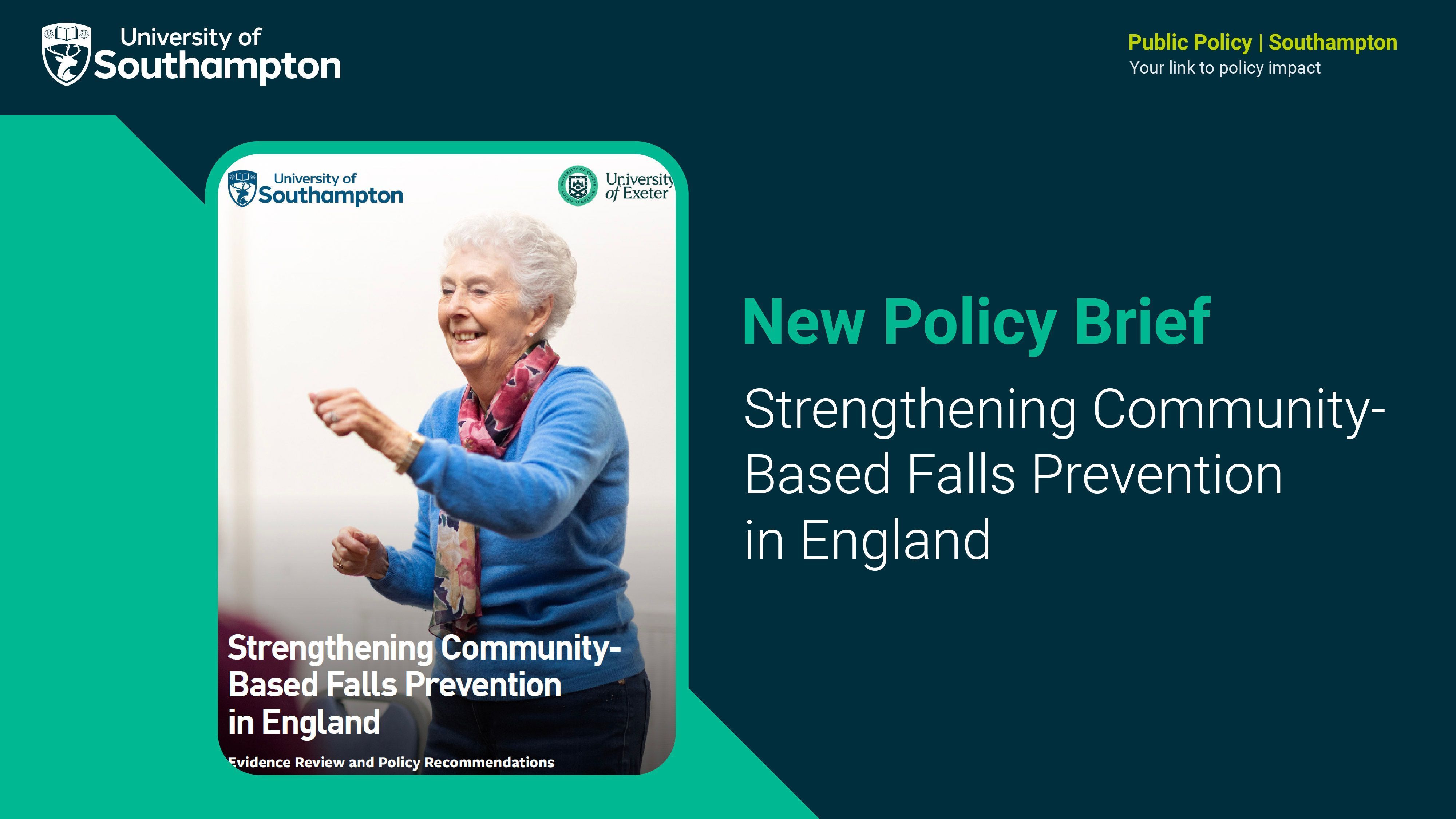 University of Southampton

Public Policy | Southampton
Your link to policy impact

University of Southampton

University of Exeter

Strengthening Community-Based Falls Prevention in England

Evidence Review and Policy Recommendations

New Policy Brief

Strengthening Community-Based Falls Prevention in England